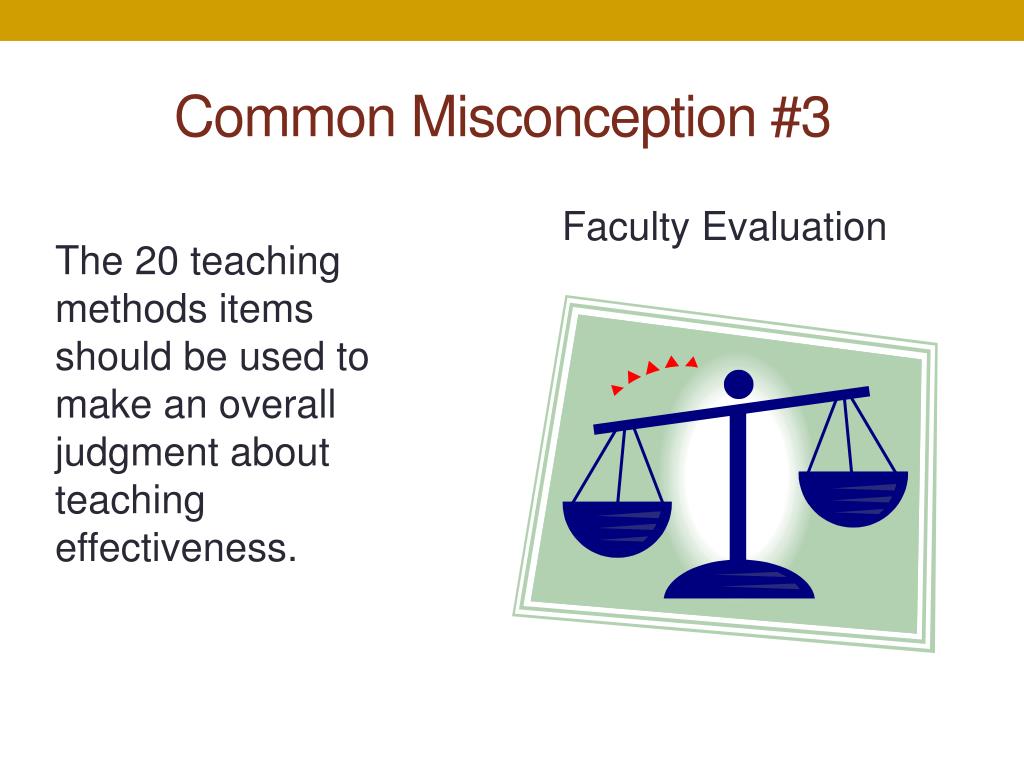 Common Misconception #3

The 20 teaching methods items should be used to make an overall judgment about teaching effectiveness.

Faculty Evaluation